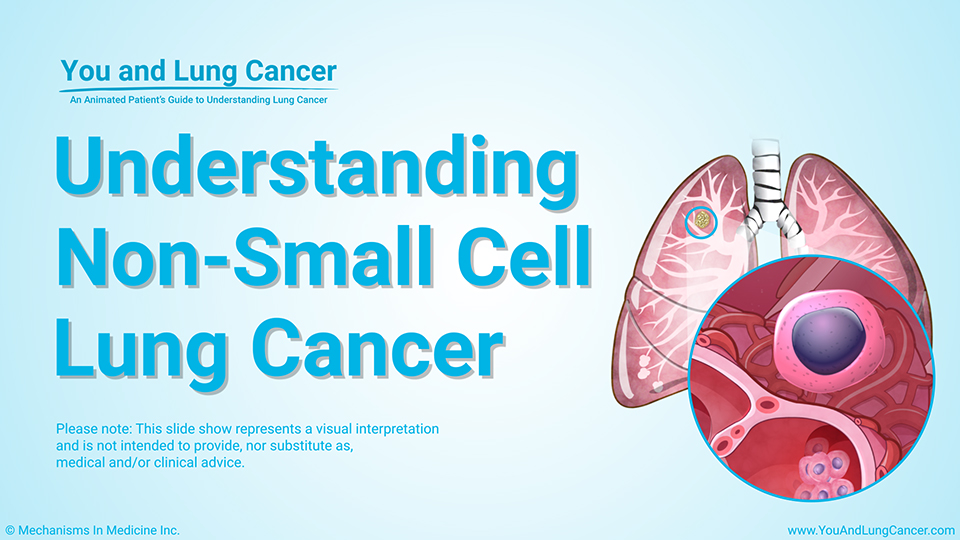 You and Lung Cancer
An Animated Patient's Guide to Understanding Lung Cancer

Understanding Non-Small Cell Lung Cancer

Please note: This slide show represents a visual interpretation and is not intended to provide, nor substitute as, medical and/or clinical advice.

© Mechanisms In Medicine Inc.

www.YouAndLungCancer.com